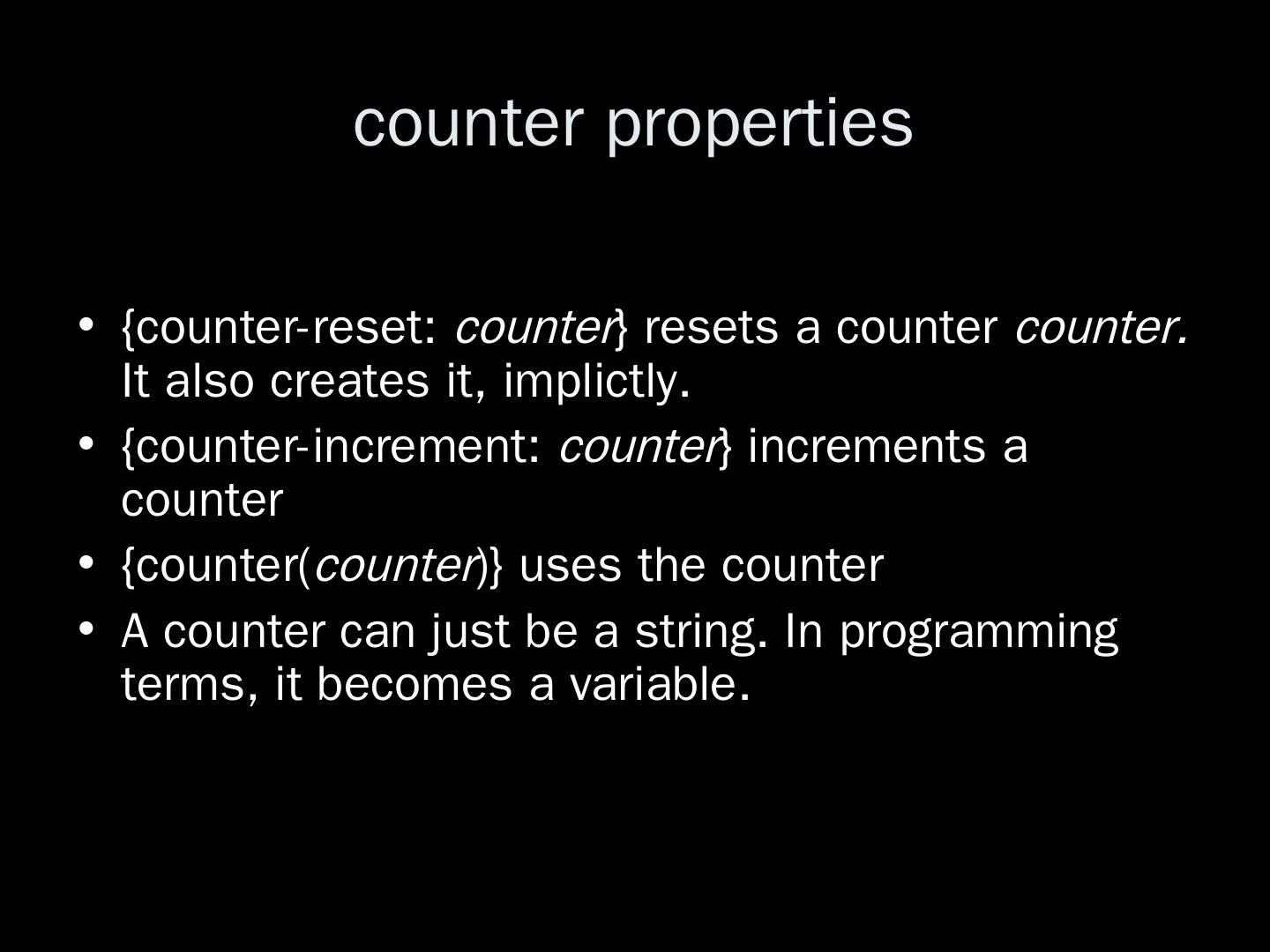 counter properties

• {counter-reset: counter} resets a counter counter. It also creates it, implictly.
• {counter-increment: counter} increments a counter
• {counter(counter)} uses the counter
• A counter can just be a string. In programming terms, it becomes a variable.